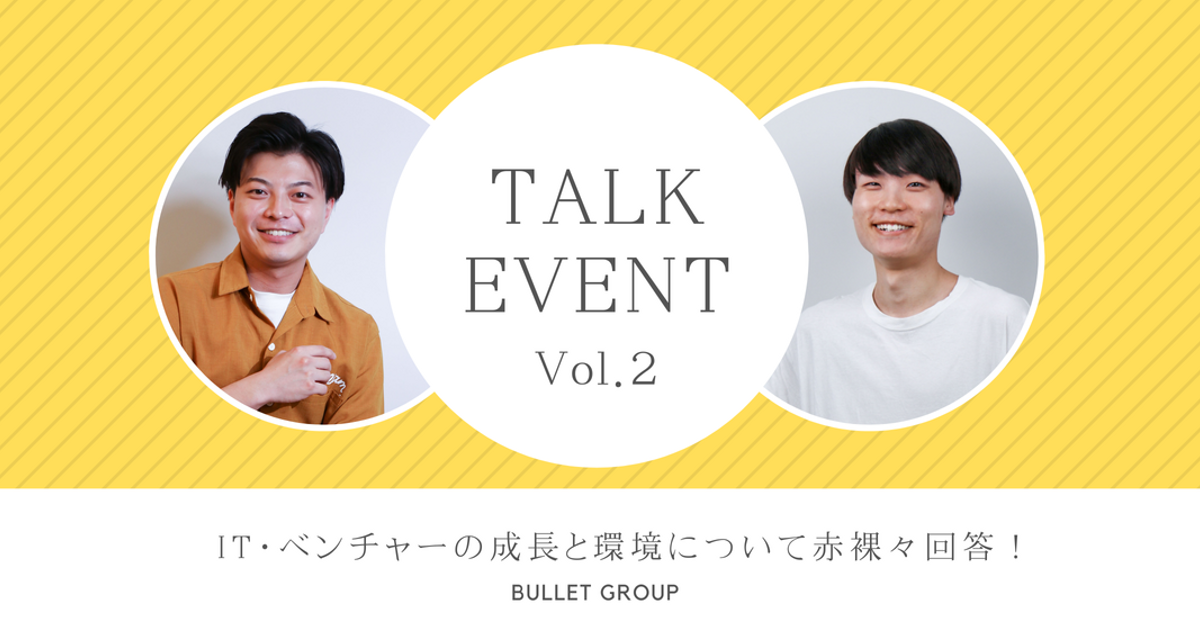 TALK EVENT Vol.2

IT･ベンチャーの成長と環境について赤裸々回答！

BULLET GROUP